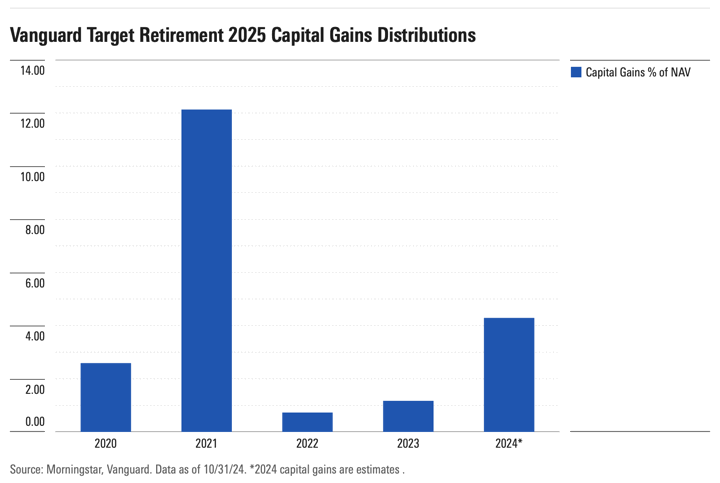 Vanguard Target Retirement 2025 Capital Gains Distributions

Capital Gains % of NAV

14.00
12.00
10.00
8.00
6.00
4.00
2.00
0.00

2020
2021
2022
2023
2024*

Source: Morningstar, Vanguard. Data as of 10/31/24. *2024 capital gains are estimates .